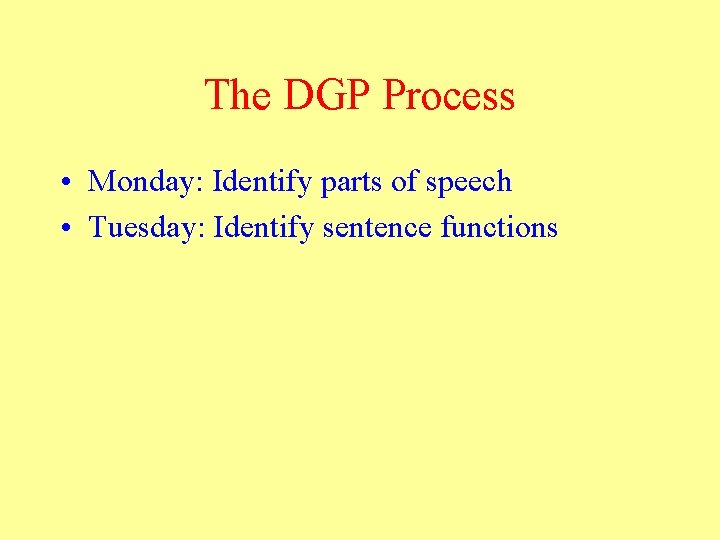 The DGP Process

• Monday: Identify parts of speech
• Tuesday: Identify sentence functions